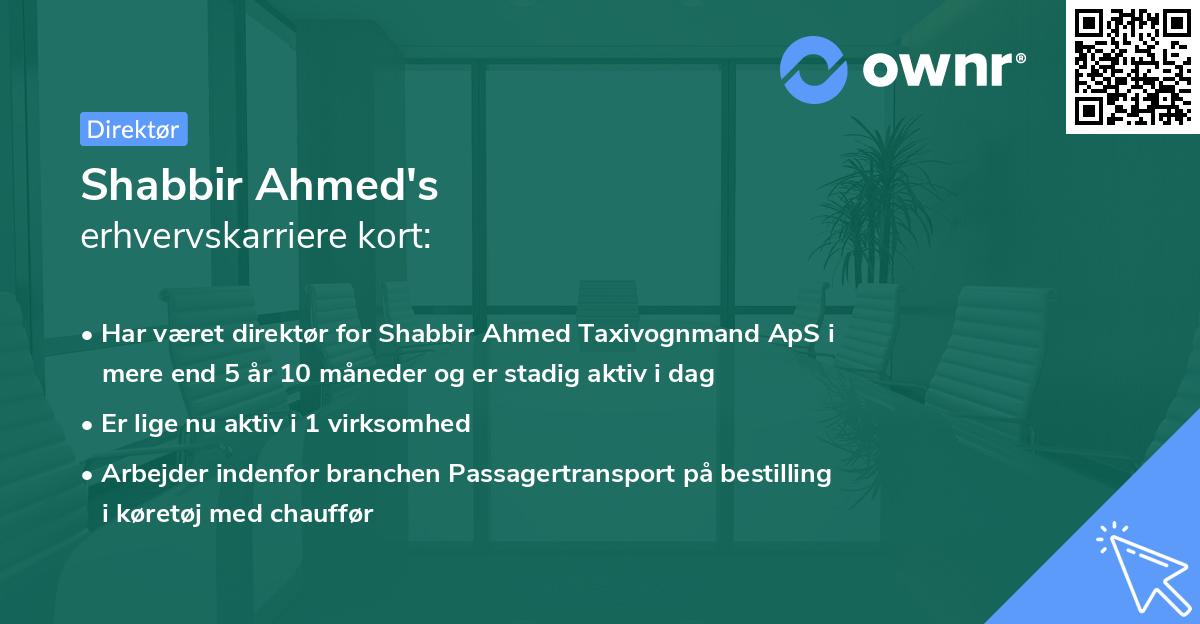 ownr®

Direktør

Shabbir Ahmed's
erhvervskarriere kort:

• Har været direktør for Shabbir Ahmed Taxivognmand ApS i mere end 5 år 10 måneder og er stadig aktiv i dag

• Er lige nu aktiv i 1 virksomhed

• Arbejder indenfor branchen Passagertransport på bestilling i køretøj med chauffør